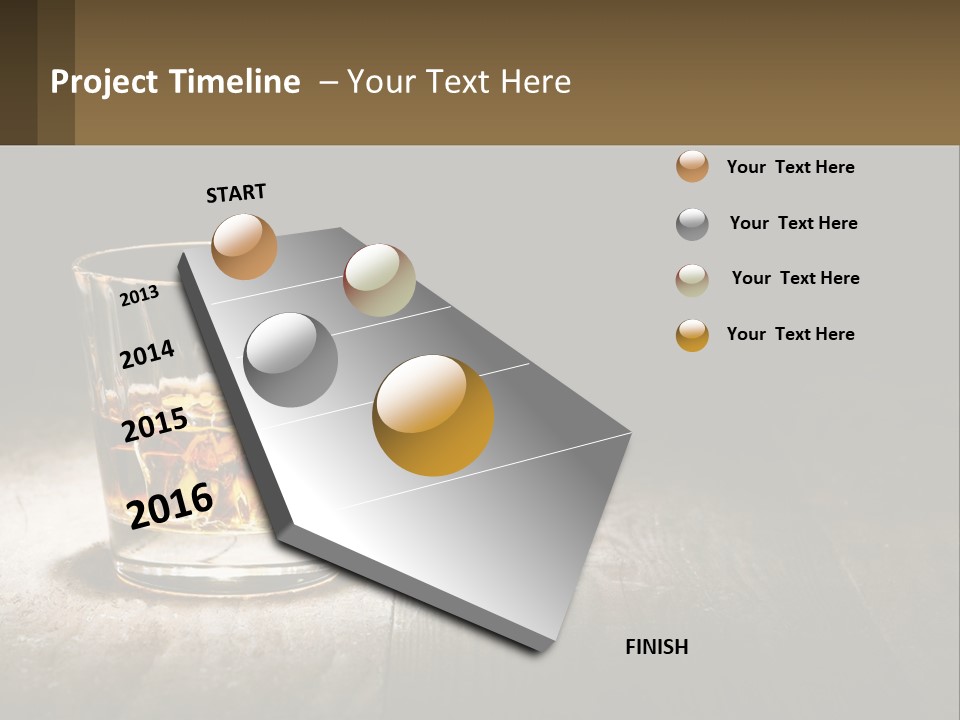 Project Timeline – Your Text Here

START

2013

2014

2015

2016

FINISH

Your Text Here

Your Text Here

Your Text Here

Your Text Here